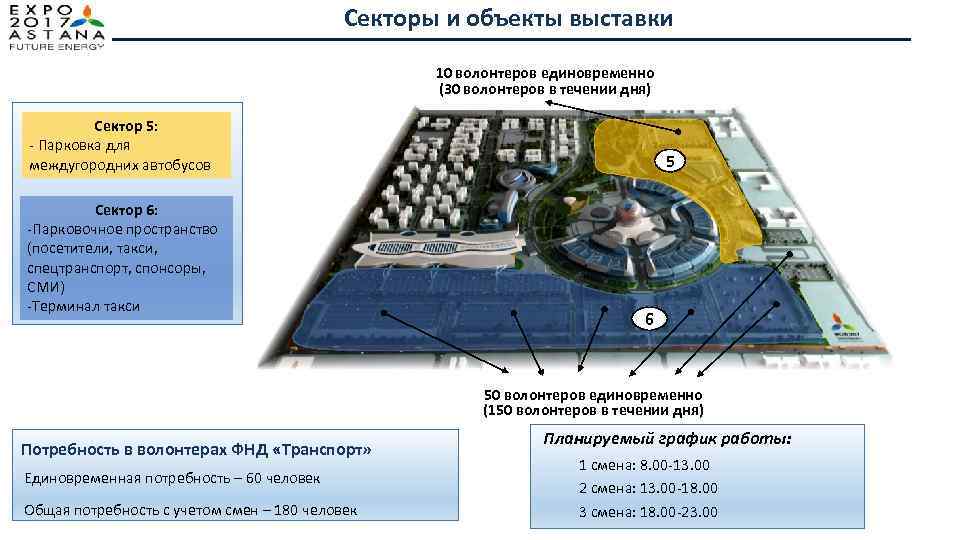 EXPO 2017 ASTANA FUTURE ENERGY

Секторы и объекты выставки

10 волонтеров единовременно
(30 волонтеров в течении дня)

Сектор 5:
- Парковка для междугородних автобусов

Сектор 6:
-Парковочное пространство (посетители, такси, спецтранспорт, спонсоры, СМИ)
-Терминал такси

5

6

50 волонтеров единовременно
(150 волонтеров в течении дня)

Потребность в волонтерах ФНД «Транспорт»

Единовременная потребность – 60 человек

Общая потребность с учетом смен – 180 человек

Планируемый график работы:

1 смена: 8.00-13.00

2 смена: 13.00-18.00

3 смена: 18.00-23.00